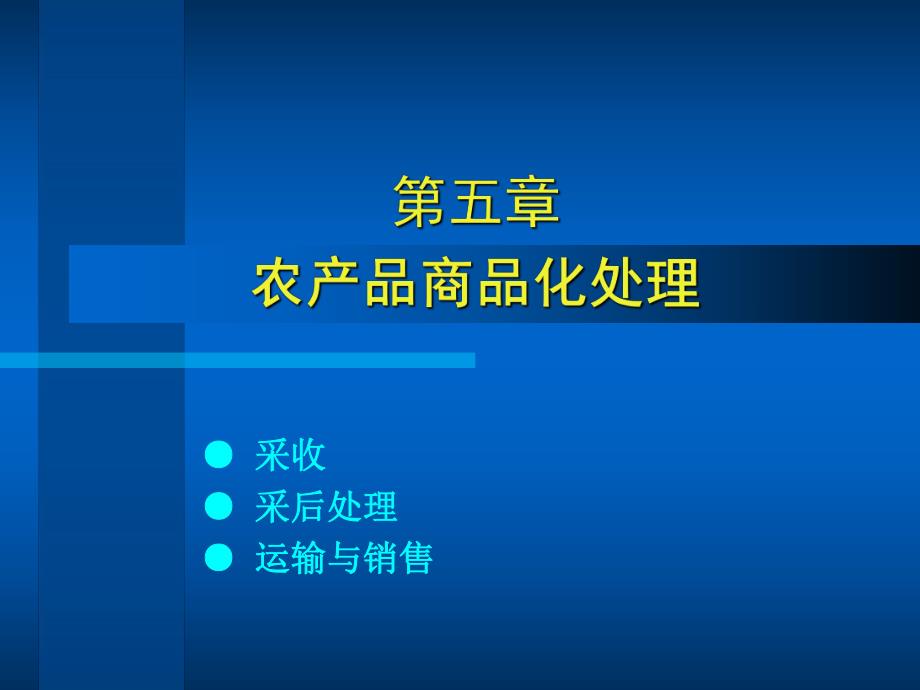 第五章
农产品商品化处理

● 采收
● 采后处理
● 运输与销售